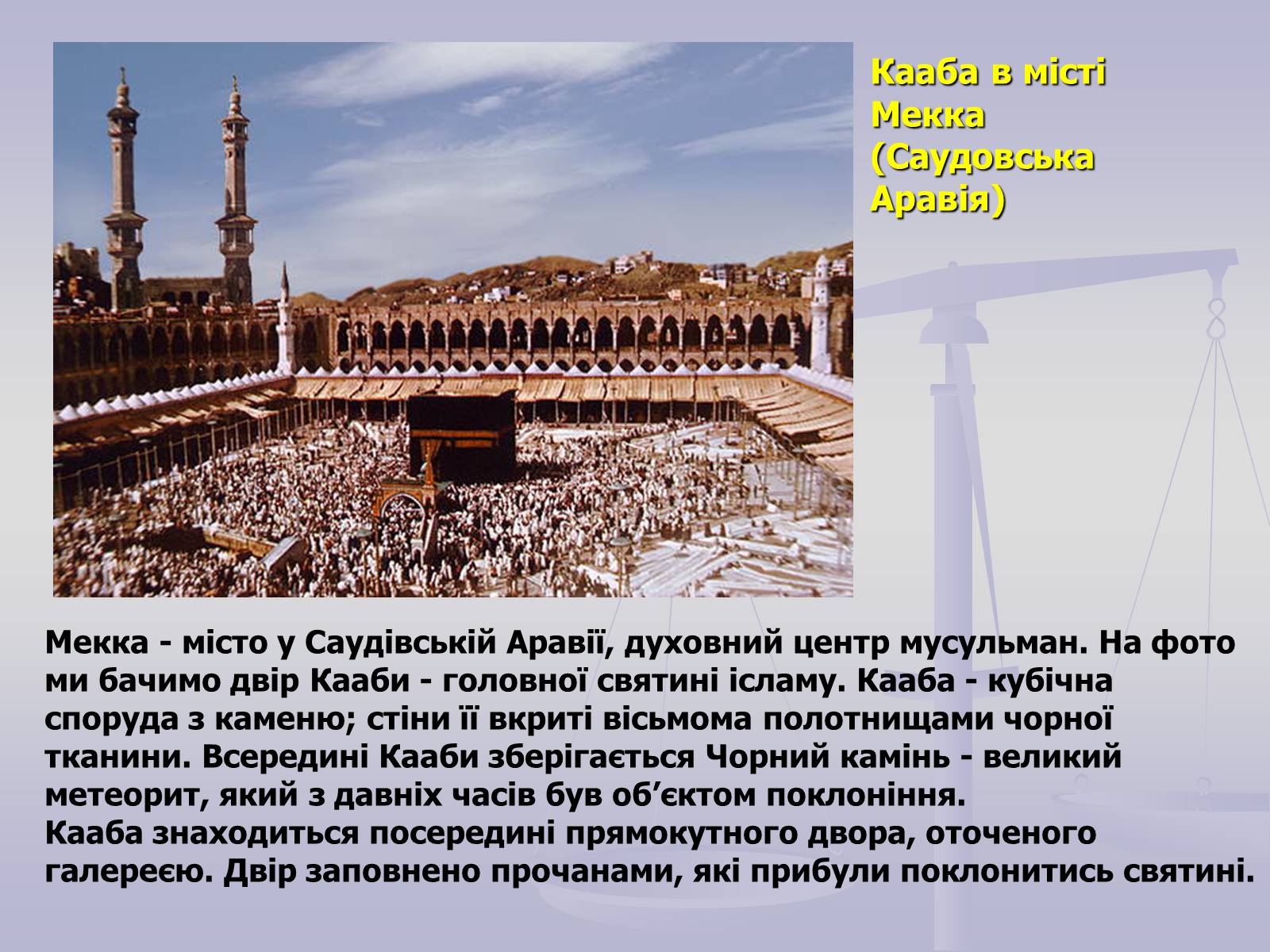 Кааба в місті Мекка (Саудовська Аравія)

Мекка - місто у Саудівській Аравії, духовний центр мусульман. На фото ми бачимо двір Кааби - головної святині ісламу. Кааба - кубічна споруда з каменю; стіни її вкриті вісьмома полотнищами чорної тканини. Всередині Кааби зберігається Чорний камінь - великий метеорит, який з давніх часів був об’єктом поклоніння.
Кааба знаходиться посередині прямокутного двора, оточеного галереєю. Двір заповнено прочанами, які прибули поклонитись святині.